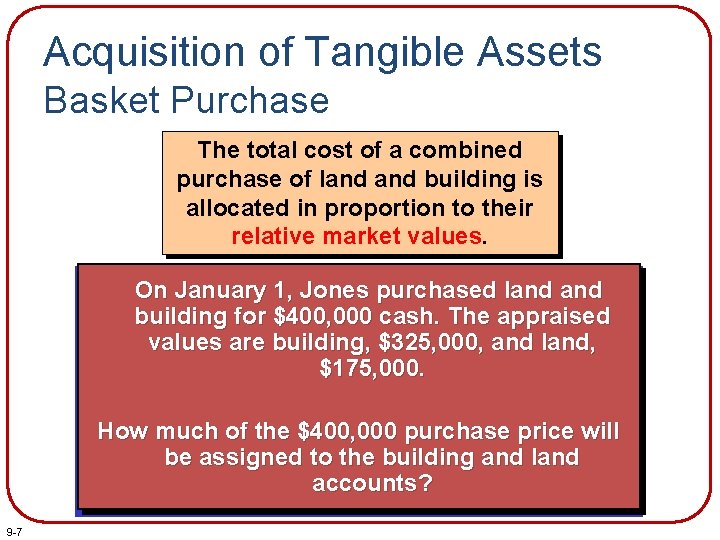 Acquisition of Tangible Assets
Basket Purchase

The total cost of a combined purchase of land and building is allocated in proportion to their relative market values.

On January 1, Jones purchased land and building for $400,000 cash. The appraised values are building, $325,000, and land, $175,000.

How much of the $400,000 purchase price will be assigned to the building and land accounts?

9-7